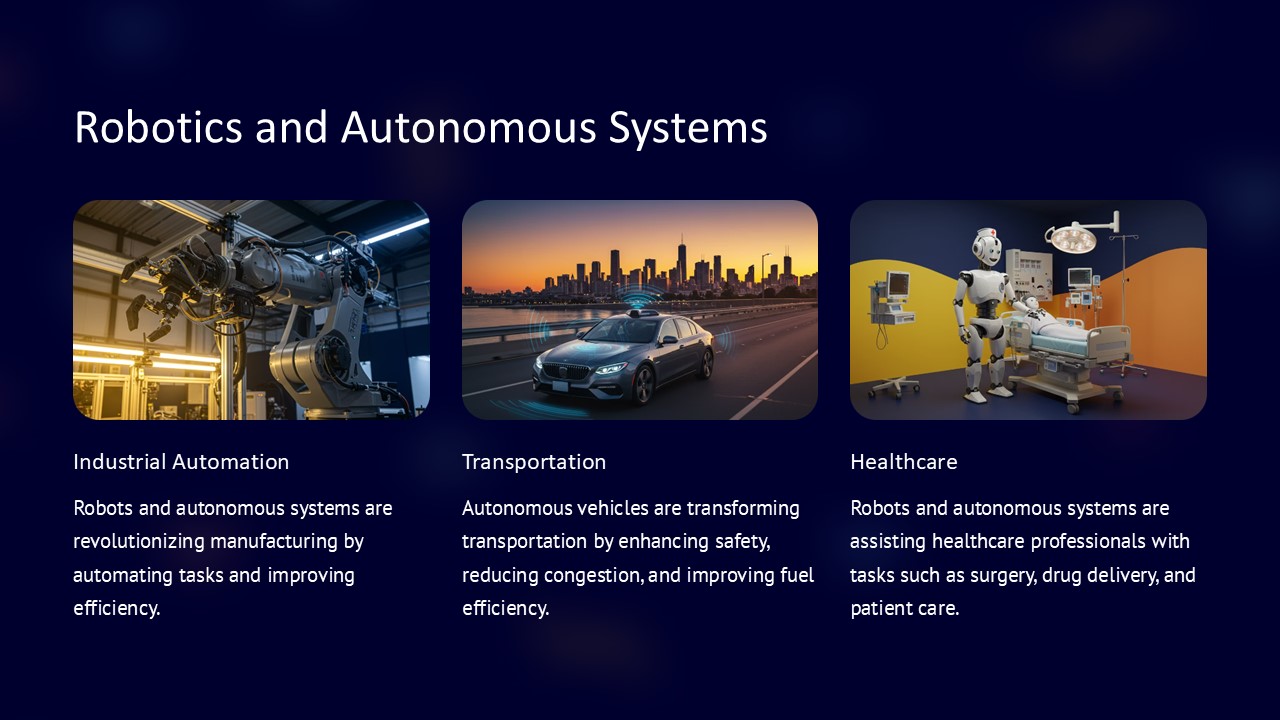 Robotics and Autonomous Systems

Industrial Automation

Robots and autonomous systems are revolutionizing manufacturing by automating tasks and improving efficiency.

Transportation

Autonomous vehicles are transforming transportation by enhancing safety, reducing congestion, and improving fuel efficiency.

Healthcare

Robots and autonomous systems are assisting healthcare professionals with tasks such as surgery, drug delivery, and patient care.